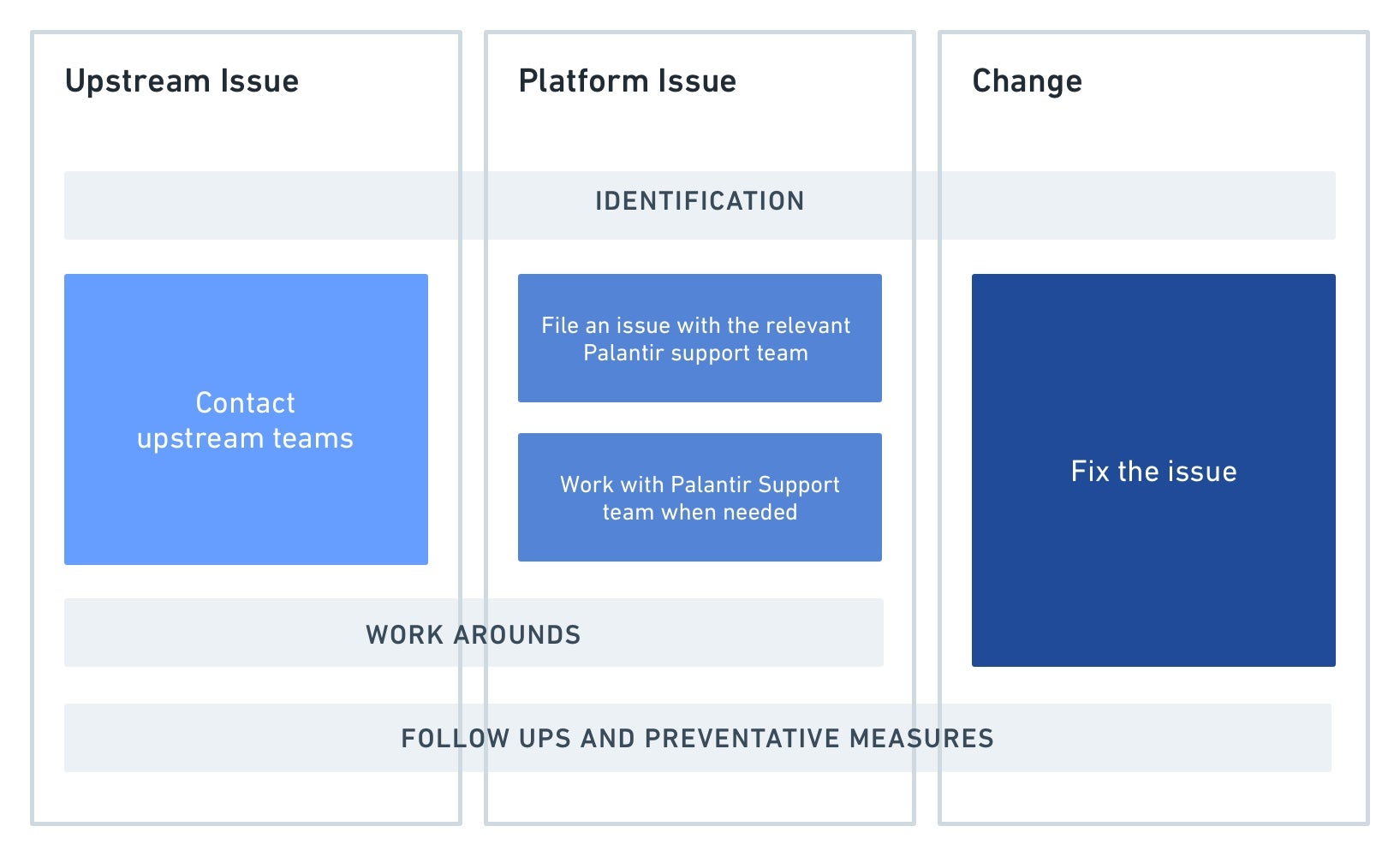 Upstream Issue

Platform Issue

Change

IDENTIFICATION

Contact upstream teams

File an issue with the relevant Palantir support team

Work with Palantir Support team when needed

Fix the issue

WORK AROUNDS

FOLLOW UPS AND PREVENTATIVE MEASURES